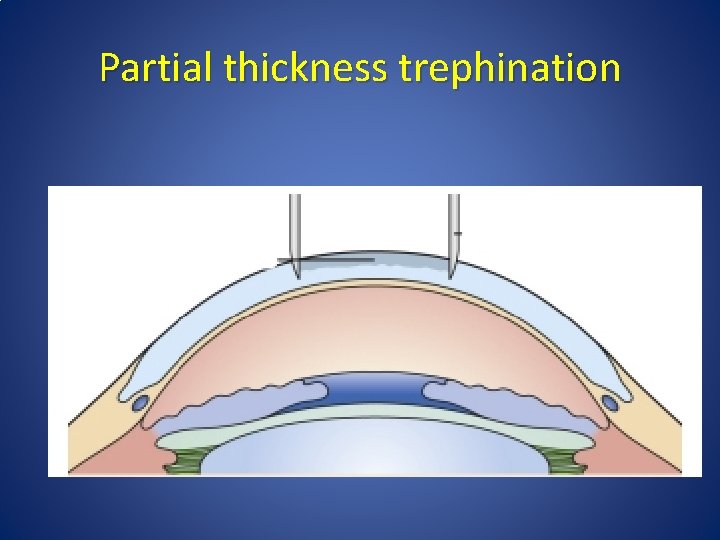 Partial thickness trephination